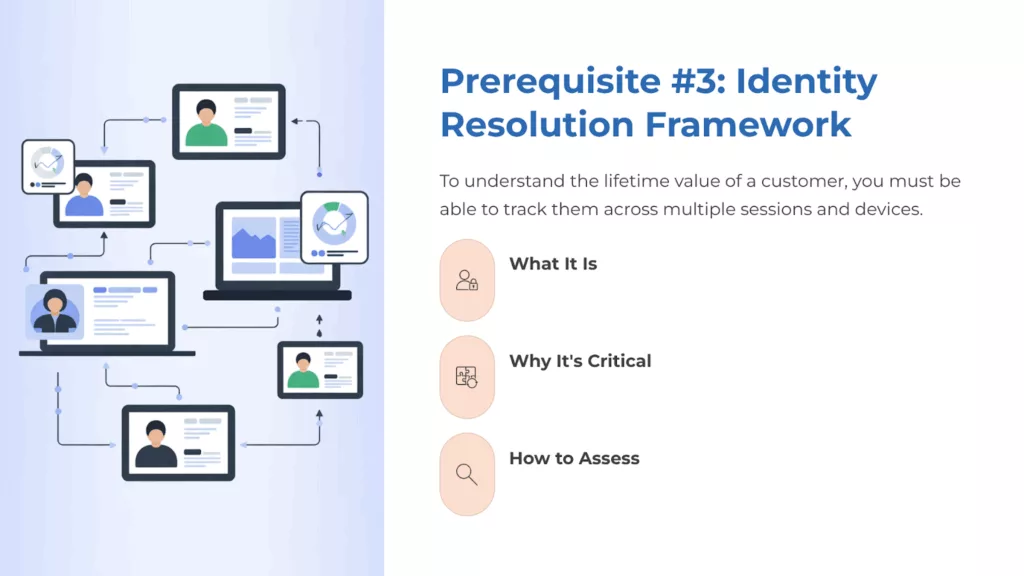 Prerequisite #3: Identity Resolution Framework

To understand the lifetime value of a customer, you must be able to track them across multiple sessions and devices.

What It Is

Why It's Critical

How to Assess